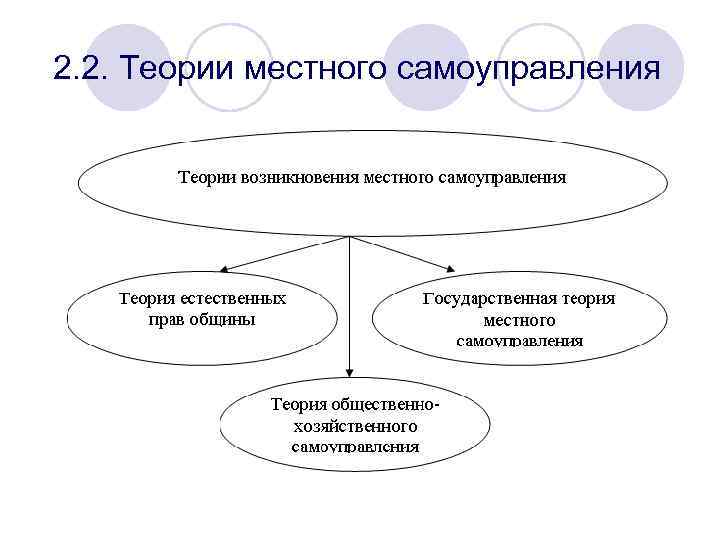 2.2. Теории местного самоуправления

Теории возникновения местного самоуправления

Теория естественных прав общины

Государственная теория местного самоуправления

Теория общественно-хозяйственного самоуправления